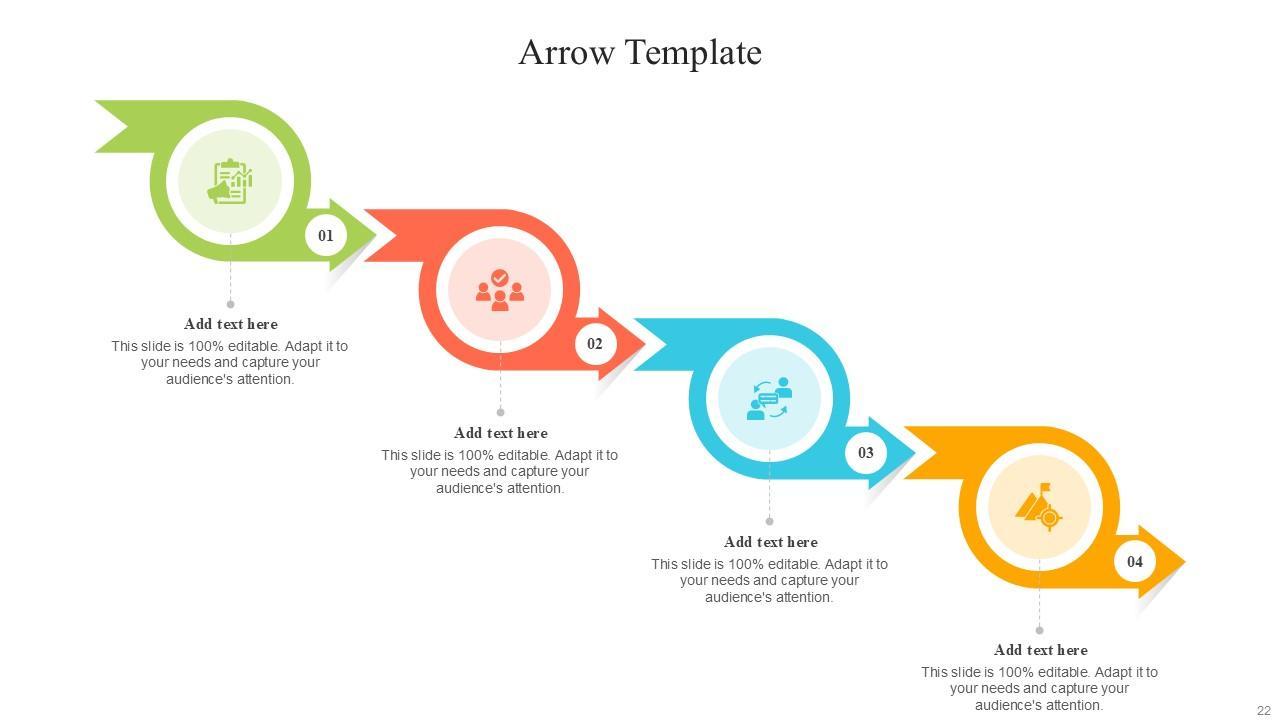 Arrow Template

01

Add text here

This slide is 100% editable. Adapt it to your needs and capture your audience's attention.

02

Add text here

This slide is 100% editable. Adapt it to your needs and capture your audience's attention.

03

Add text here

This slide is 100% editable. Adapt it to your needs and capture your audience's attention.

04

Add text here

This slide is 100% editable. Adapt it to your needs and capture your audience's attention.

22